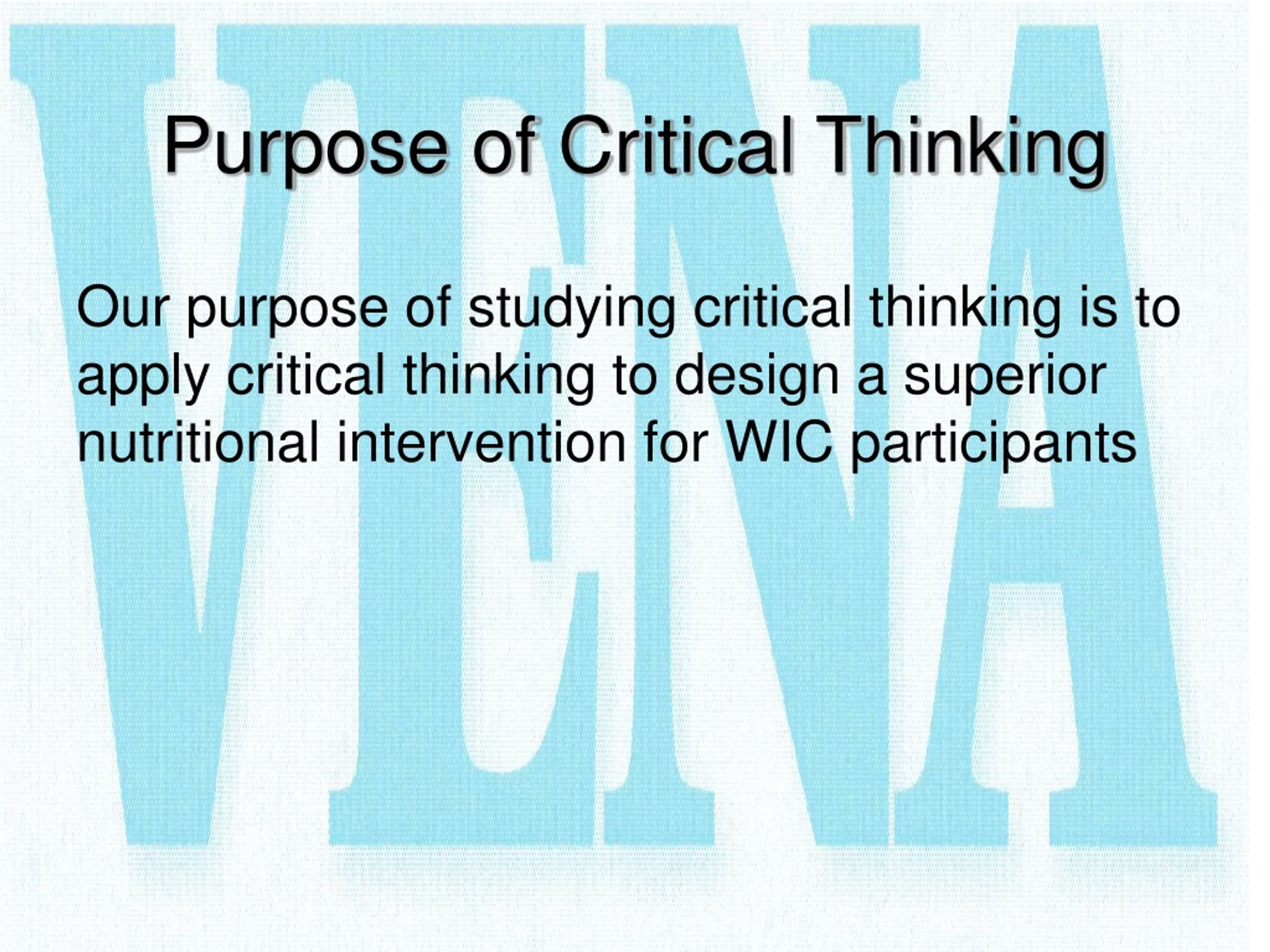 VENA

Purpose of Critical Thinking

Our purpose of studying critical thinking is to apply critical thinking to design a superior nutritional intervention for WIC participants